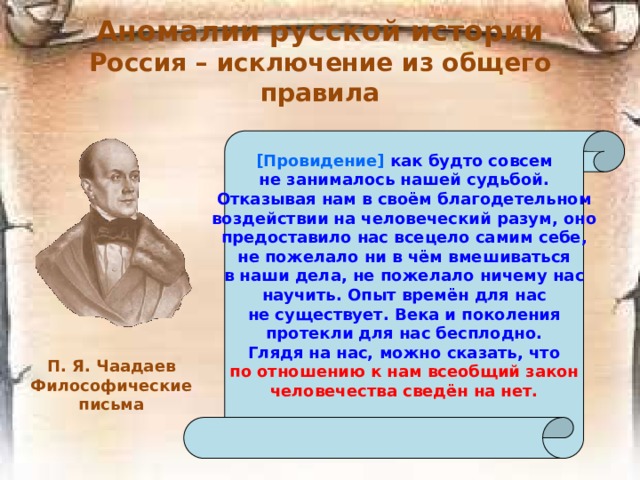 Аномалии русской истории
Россия – исключение из общего правила

[Провидение] как будто совсем не занималось нашей судьбой. Отказывая нам в своём благодетельном воздействии на человеческий разум, оно предоставило нас всецело самим себе, не пожелало ни в чём вмешиваться в наши дела, не пожелало ничему нас научить. Опыт времён для нас не существует. Века и поколения протекли для нас бесплодно. Глядя на нас, можно сказать, что по отношению к нам всеобщий закон человечества сведён на нет.

П. Я. Чаадаев
Философические письма